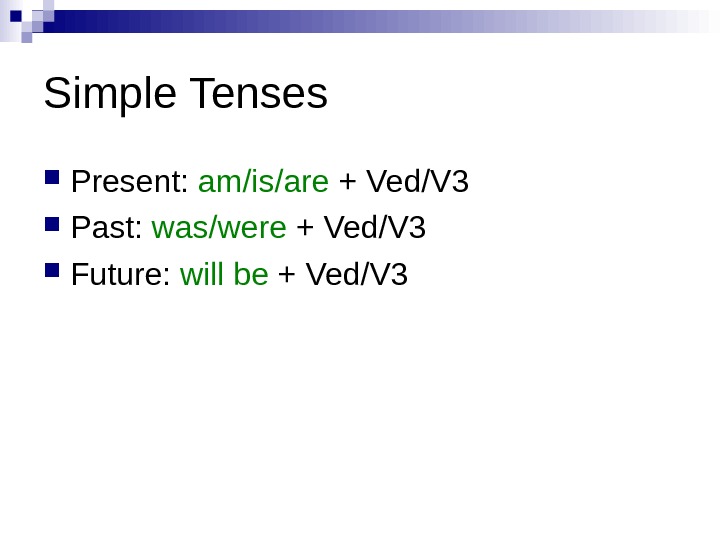 Simple Tenses

Present: am/is/are + Ved/V3

Past: was/were + Ved/V3

Future: will be + Ved/V3